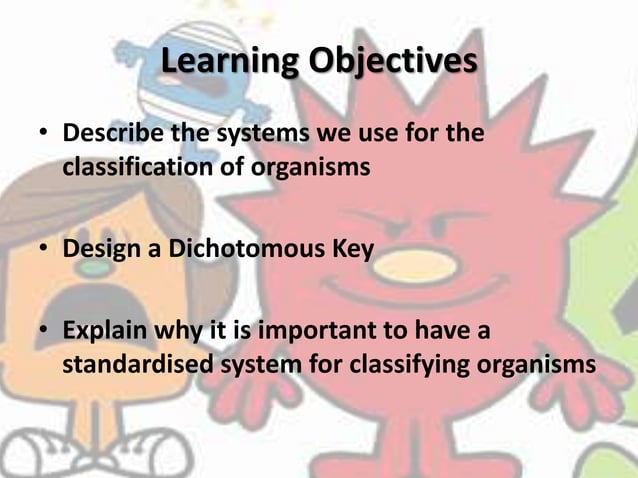 Learning Objectives

• Describe the systems we use for the classification of organisms

• Design a Dichotomous Key

• Explain why it is important to have a standardised system for classifying organisms